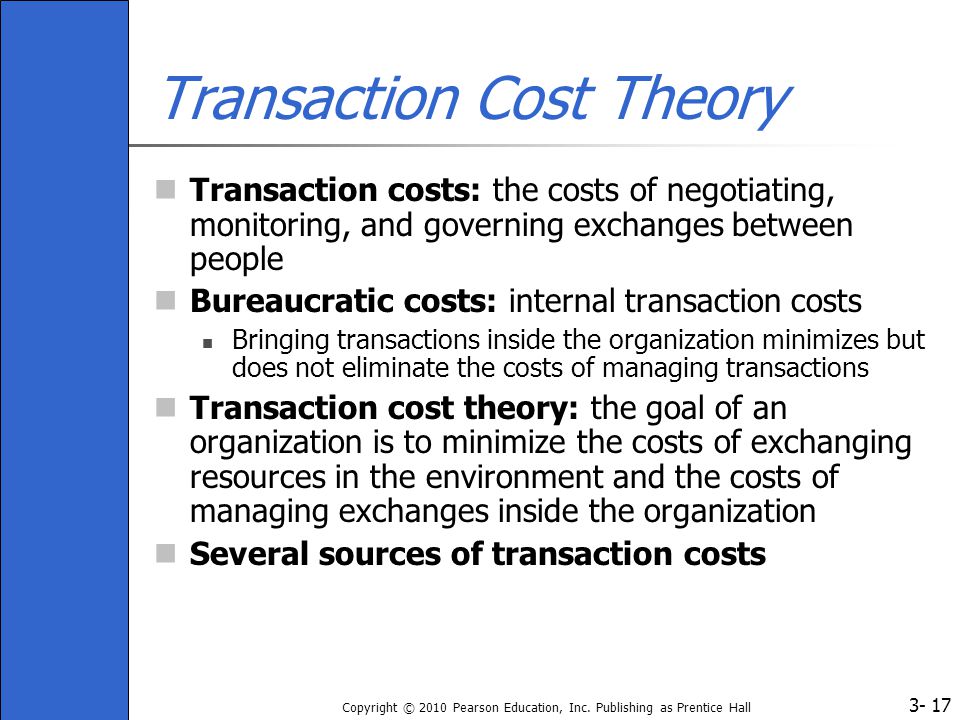 Transaction Cost Theory

Transaction costs: the costs of negotiating, monitoring, and governing exchanges between people

Bureaucratic costs: internal transaction costs

Bringing transactions inside the organization minimizes but does not eliminate the costs of managing transactions

Transaction cost theory: the goal of an organization is to minimize the costs of exchanging resources in the environment and the costs of managing exchanges inside the organization

Several sources of transaction costs

Copyright © 2010 Pearson Education, Inc. Publishing as Prentice Hall

3- 17